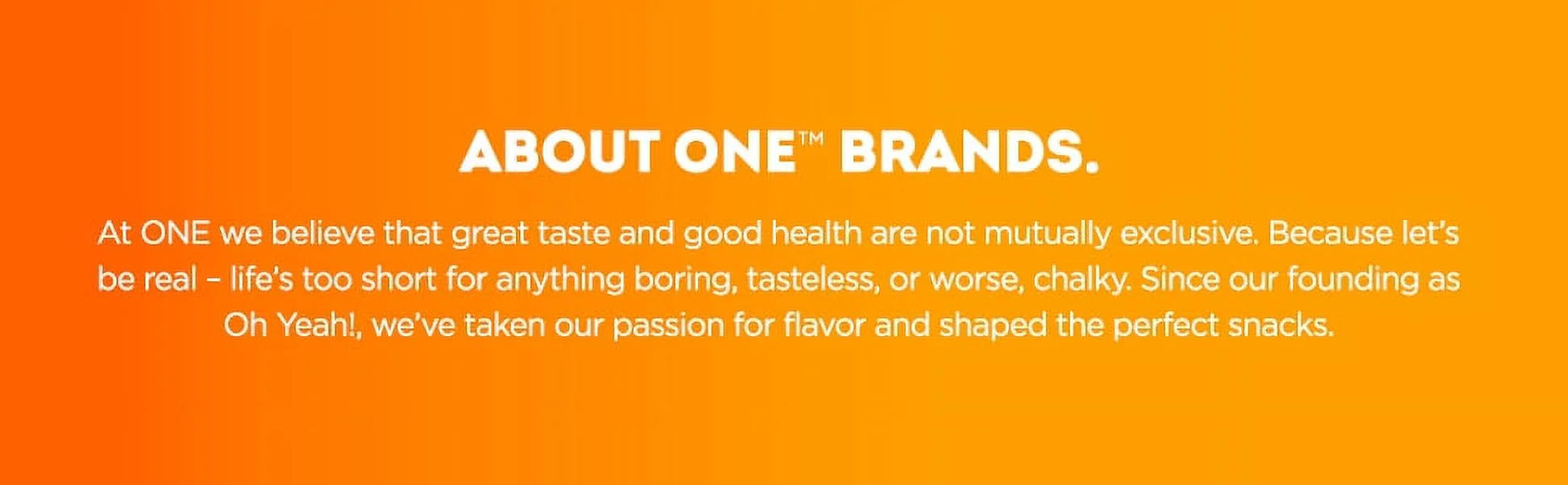 ABOUT ONE™ BRANDS.

At ONE we believe that great taste and good health are not mutually exclusive. Because let's be real – life's too short for anything boring, tasteless, or worse, chalky. Since our founding as Oh Yeah!, we've taken our passion for flavor and shaped the perfect snacks.